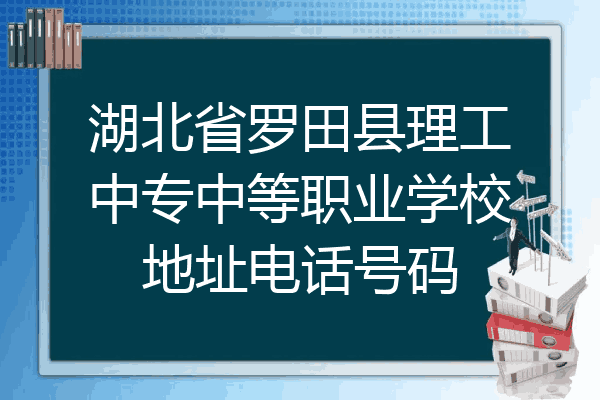 湖北省罗田县理工中专中等职业学校地址电话号码